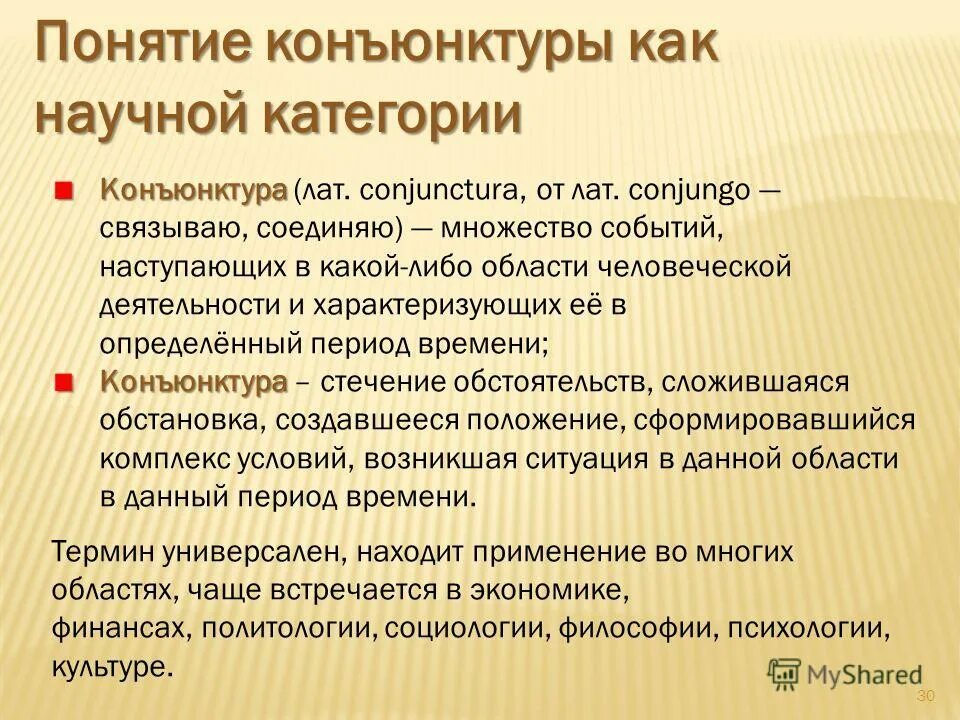 Понятие конъюнктуры как научной категории

Конъюнктура (лат. conjunctura, от лат. conjungo — связываю, соединяю) — множество событий, наступающих в какой-либо области человеческой деятельности и характеризующих её в определённый период времени;

Конъюнктура – стечение обстоятельств, сложившаяся обстановка, создавшееся положение, сформировавшийся комплекс условий, возникшая ситуация в данной области в данный период времени.

Термин универсален, находит применение во многих областях, чаще встречается в экономике, финансах, политологии, социологии, философии, психологии, культуре.

MyShared

30